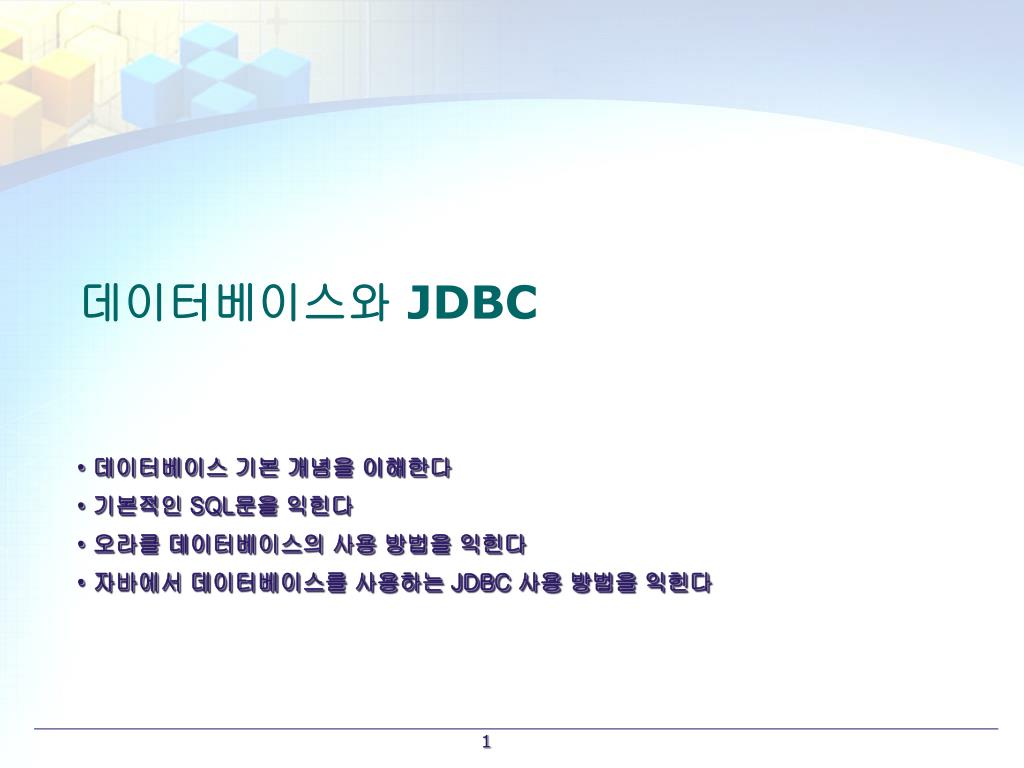 데이터베이스와 JDBC

• 데이터베이스 기본 개념을 이해한다
• 기본적인 SQL문을 익힌다
• 오라클 데이터베이스의 사용 방법을 익힌다
• 자바에서 데이터베이스를 사용하는 JDBC 사용 방법을 익힌다

1